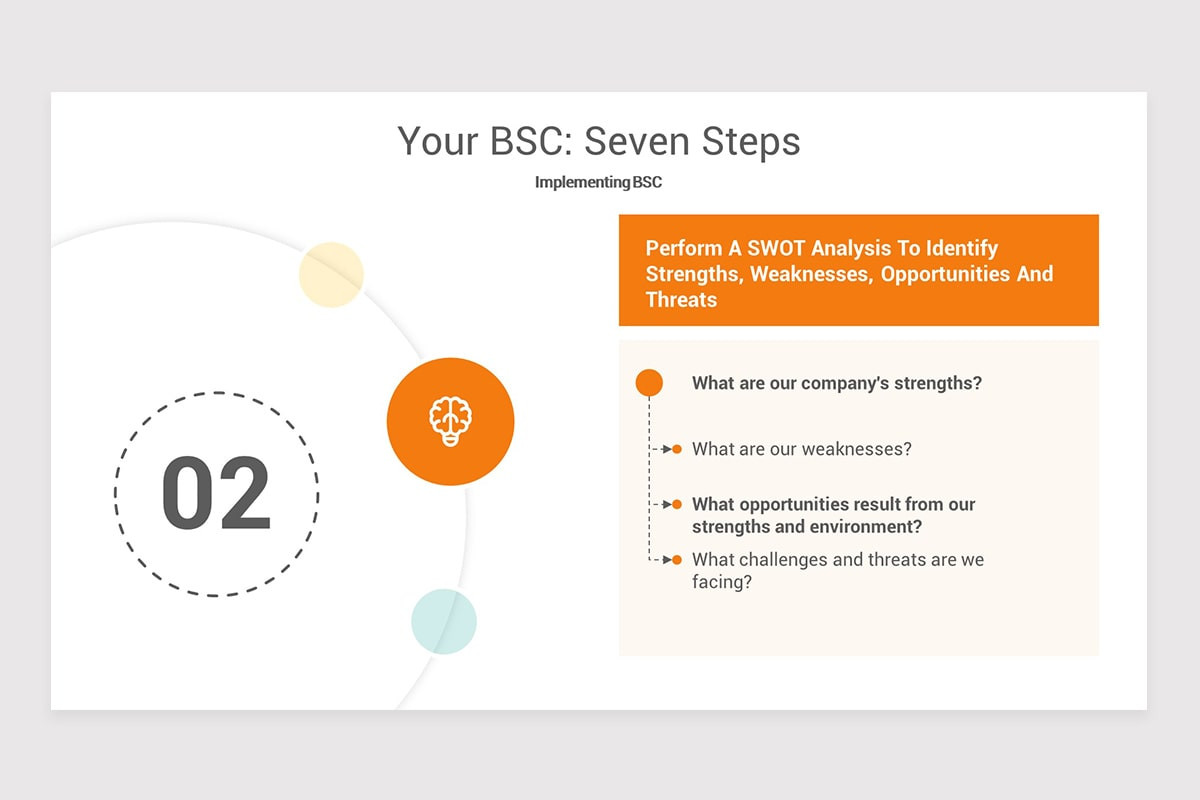 Your BSC: Seven Steps

Implementing BSC

02

Perform A SWOT Analysis To Identify Strengths, Weaknesses, Opportunities And Threats

What are our company's strengths?

What are our weaknesses?

What opportunities result from our strengths and environment?

What challenges and threats are we facing?